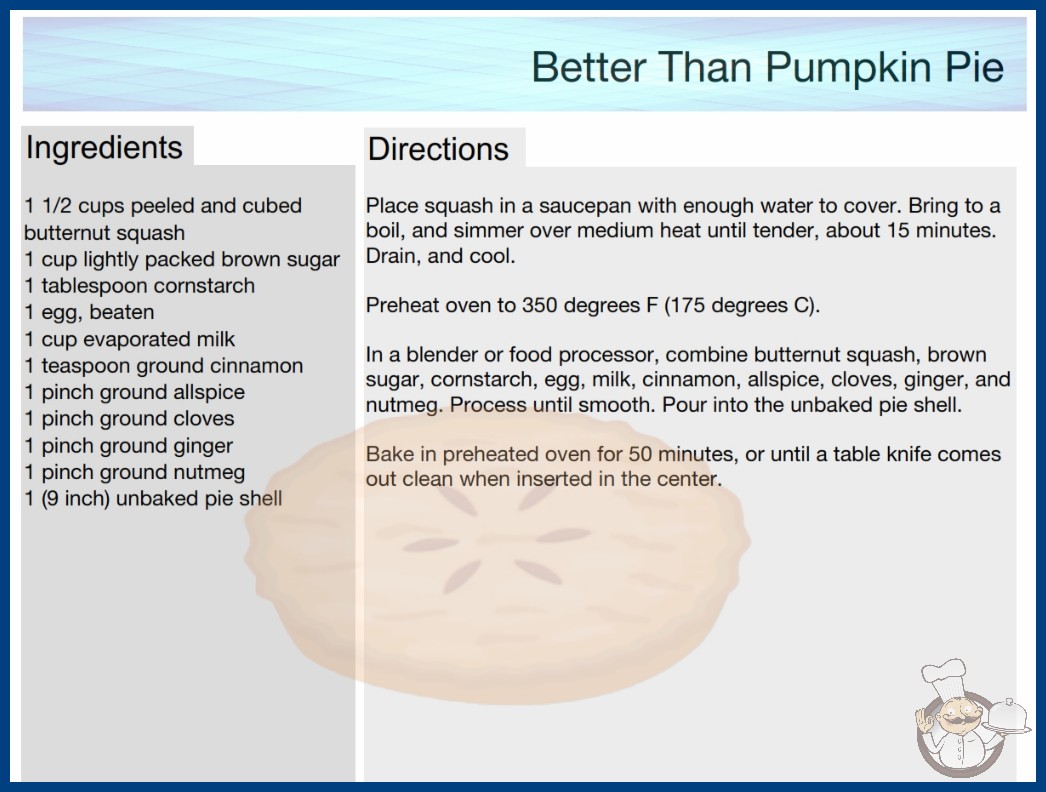 Better Than Pumpkin Pie

Ingredients

1 1/2 cups peeled and cubed butternut squash
1 cup lightly packed brown sugar
1 tablespoon cornstarch
1 egg, beaten
1 cup evaporated milk
1 teaspoon ground cinnamon
1 pinch ground allspice
1 pinch ground cloves
1 pinch ground ginger
1 pinch ground nutmeg
1 (9 inch) unbaked pie shell

Directions

Place squash in a saucepan with enough water to cover. Bring to a boil, and simmer over medium heat until tender, about 15 minutes. Drain, and cool.

Preheat oven to 350 degrees F (175 degrees C).

In a blender or food processor, combine butternut squash, brown sugar, cornstarch, egg, milk, cinnamon, allspice, cloves, ginger, and nutmeg. Process until smooth. Pour into the unbaked pie shell.

Bake in preheated oven for 50 minutes, or until a table knife comes out clean when inserted in the center.